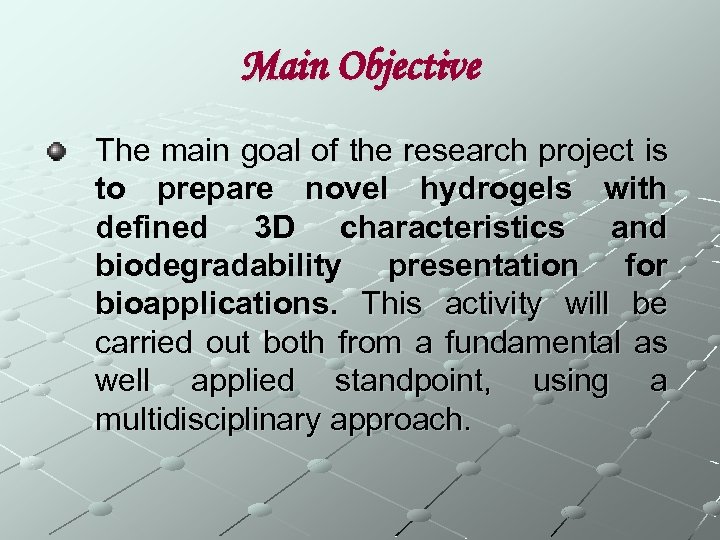 Main Objective

The main goal of the research project is to prepare novel hydrogels with defined 3D characteristics and biodegradability presentation for bioapplications. This activity will be carried out both from a fundamental as well applied standpoint, using a multidisciplinary approach.